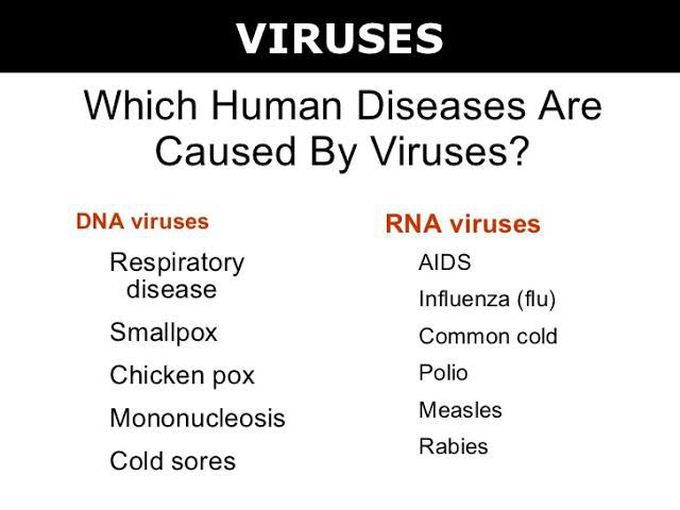 VIRUSES

Which Human Diseases Are Caused By Viruses?

DNA viruses

Respiratory disease

Smallpox

Chicken pox

Mononucleosis

Cold sores

RNA viruses

AIDS

Influenza (flu)

Common cold

Polio

Measles

Rabies